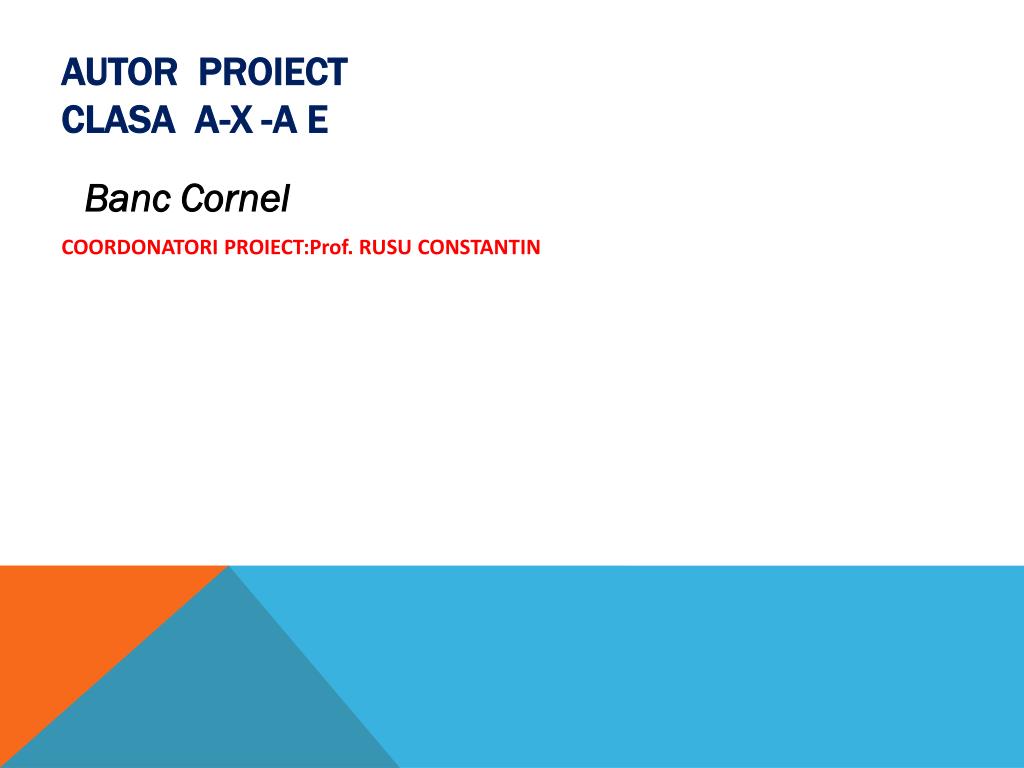 AUTOR PROIECT
CLASA A-X -A E

Banc Cornel

COORDONATORI PROIECT:Prof. RUSU CONSTANTIN